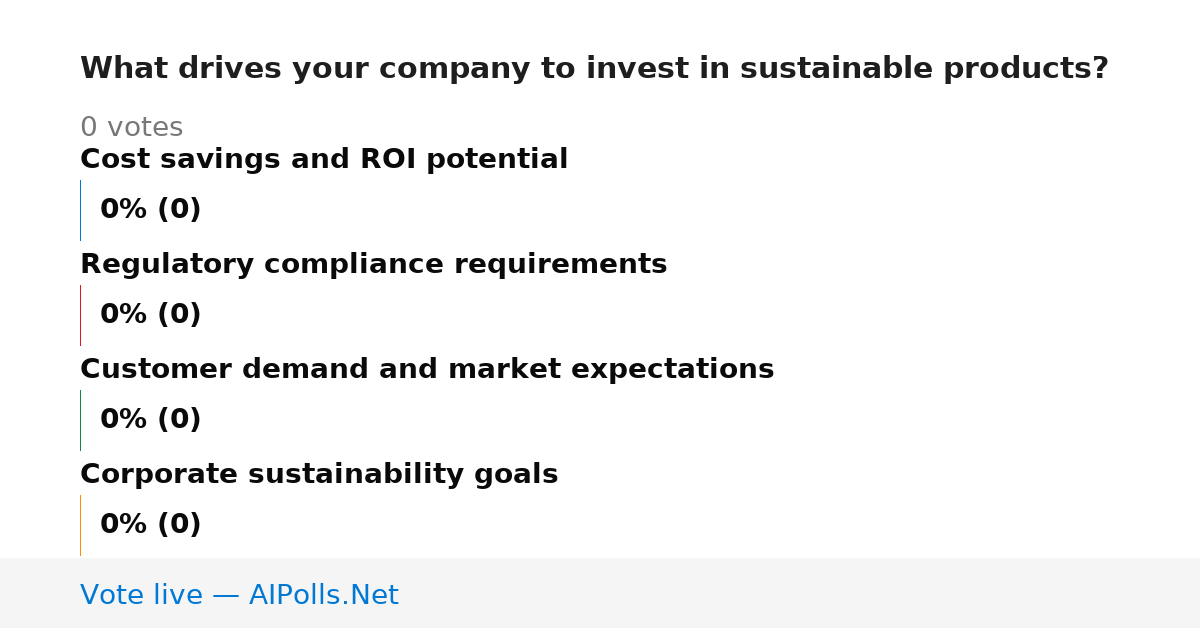 What drives your company to invest in sustainable products?

0 votes

Cost savings and ROI potential

0% (0)

Regulatory compliance requirements

0% (0)

Customer demand and market expectations

0% (0)

Corporate sustainability goals

0% (0)

Vote live — AIPolls.Net